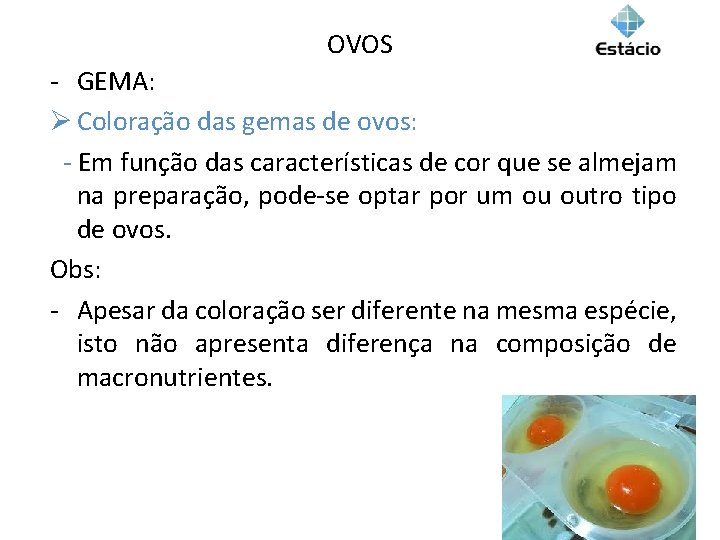 OVOS

Estácio

- GEMA:

➢ Coloração das gemas de ovos:

- Em função das características de cor que se almejam na preparação, pode-se optar por um ou outro tipo de ovos.

Obs:

- Apesar da coloração ser diferente na mesma espécie, isto não apresenta diferença na composição de macronutrientes.